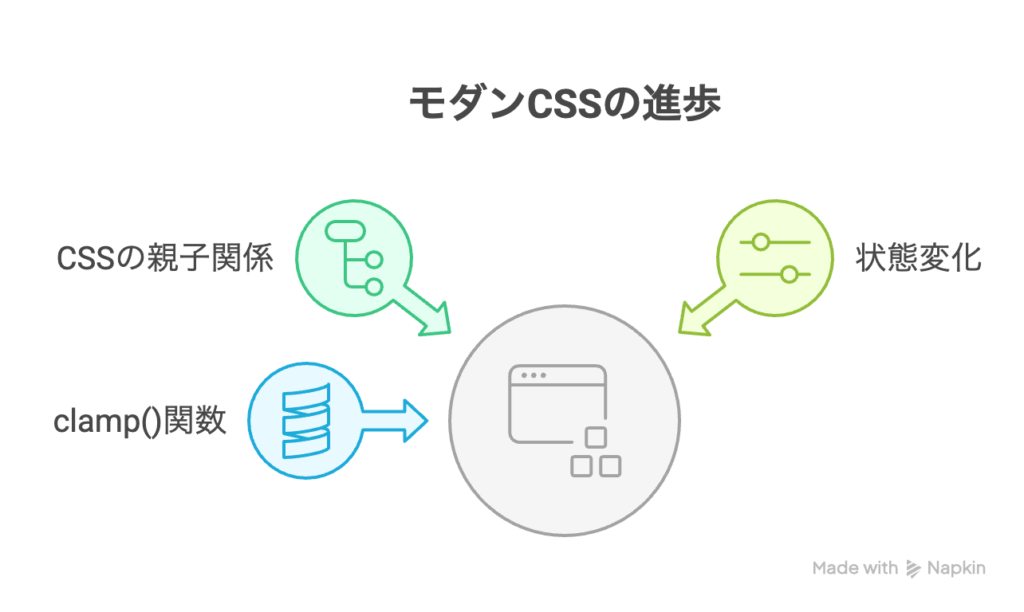 モダンCSSの進歩

CSSの親子関係

状態変化

clamp()関数

Made with Napkin